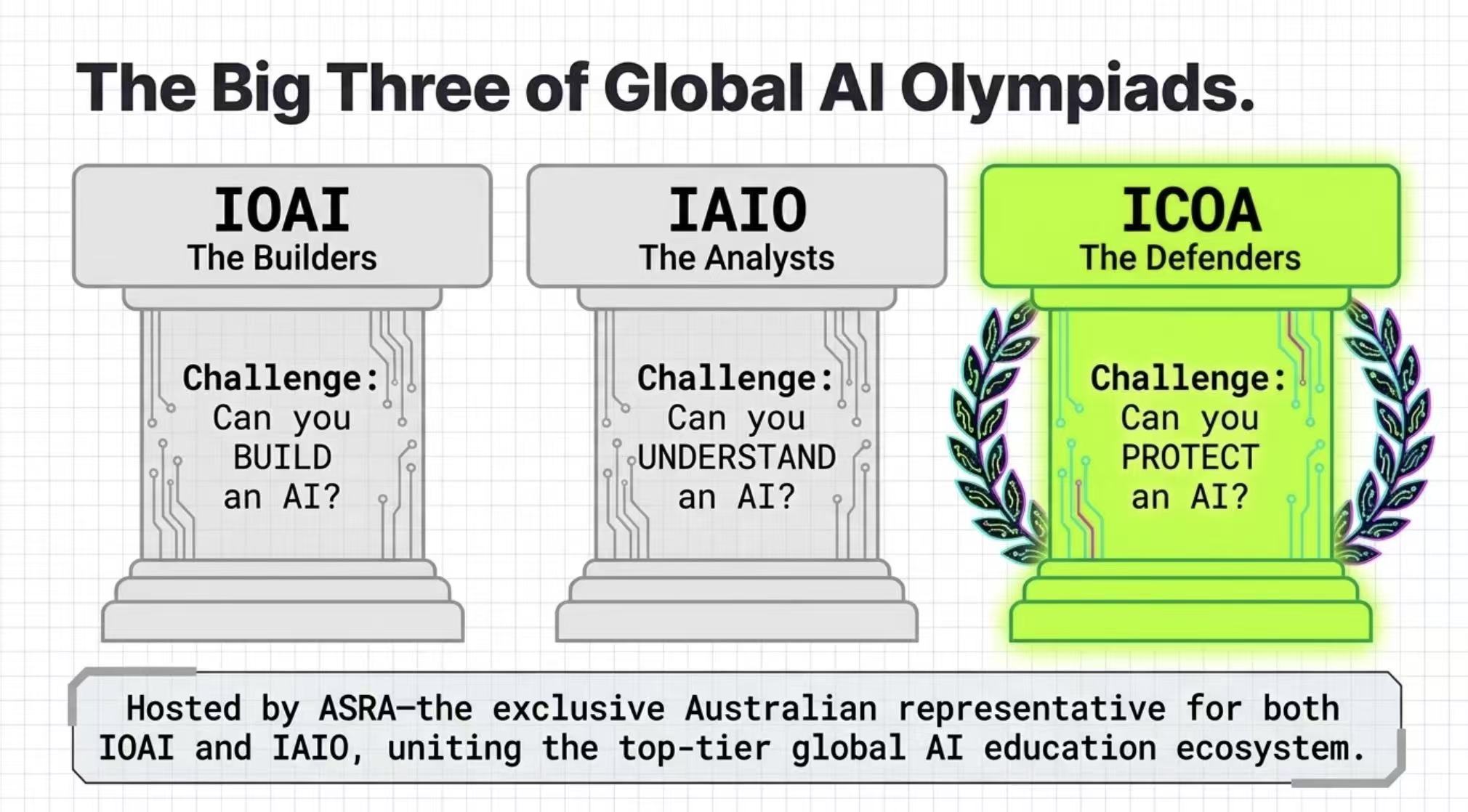 The Big Three of Global AI Olympiads.

IOAI
The Builders

Challenge:
Can you BUILD an AI?

IAIO
The Analysts

Challenge:
Can you UNDERSTAND an AI?

ICOA
The Defenders

Challenge:
Can you PROTECT an AI?

Hosted by ASRA—the exclusive Australian representative for both IOAI and IAIO, uniting the top-tier global AI education ecosystem.